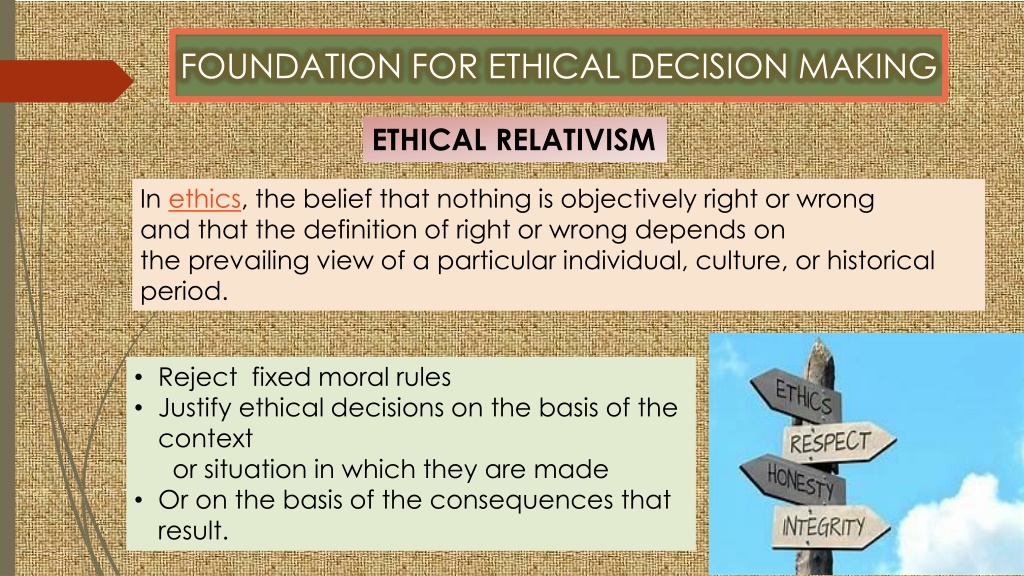 FOUNDATION FOR ETHICAL DECISION MAKING

ETHICAL RELATIVISM

In ethics, the belief that nothing is objectively right or wrong and that the definition of right or wrong depends on the prevailing view of a particular individual, culture, or historical period.

• Reject fixed moral rules
• Justify ethical decisions on the basis of the context
or situation in which they are made
• Or on the basis of the consequences that result.

ETHICS
RESPECT
HONESTY
INTEGRITY